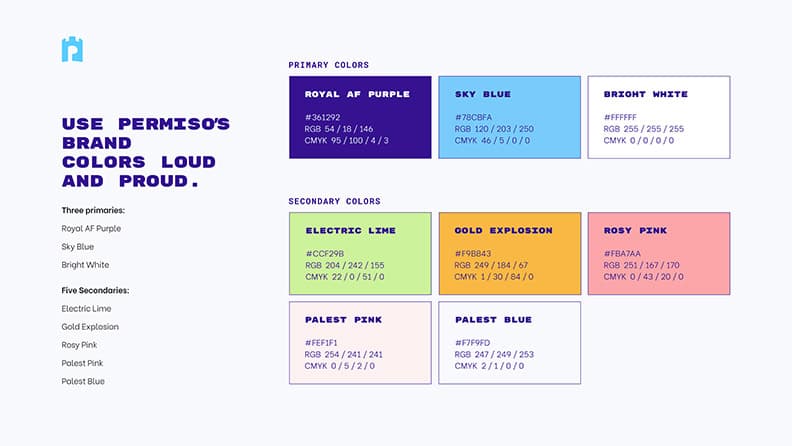 USE PERMISO'S BRAND COLORS LOUD AND PROUD.

Three primaries:

Royal AF Purple

Sky Blue

Bright White

Five Secondaries:

Electric Lime

Gold Explosion

Rosy Pink

Palest Pink

Palest Blue

PRIMARY COLORS

ROYAL AF PURPLE
#361292
RGB 54 / 18 / 146
CMYK 95 / 100 / 4 / 3

SKY BLUE
#78CBFA
RGB 120 / 203 / 250
CMYK 46 / 5 / 0 / 0

BRIGHT WHITE
#FFFFFF
RGB 255 / 255 / 255
CMYK 0 / 0 / 0 / 0

SECONDARY COLORS

ELECTRIC LIME
#CCF29B
RGB 204 / 242 / 155
CMYK 22 / 0 / 51 / 0

GOLD EXPLOSION
#F9B843
RGB 249 / 184 / 67
CMYK 1 / 30 / 84 / 0

ROSY PINK
#FBA7AA
RGB 251 / 167 / 170
CMYK 0 / 43 / 20 / 0

PALEST PINK
#FEF1F1
RGB 254 / 241 / 241
CMYK 0 / 5 / 2 / 0

PALEST BLUE
#F7F9FD
RGB 247 / 249 / 253
CMYK 2 / 1 / 0 / 0